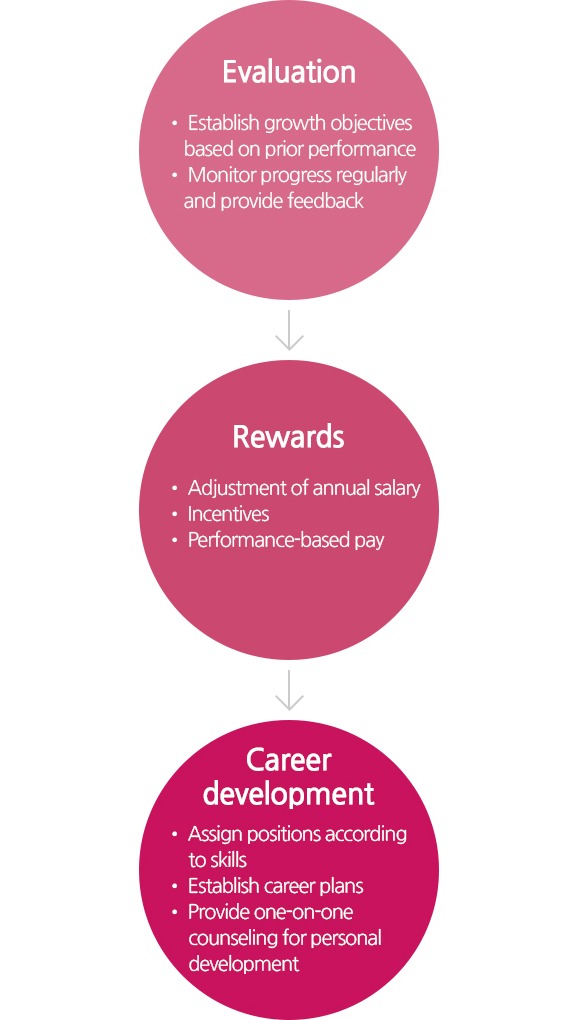 Evaluation

• Establish growth objectives based on prior performance
• Monitor progress regularly and provide feedback

Rewards

• Adjustment of annual salary
• Incentives
• Performance-based pay

Career development

• Assign positions according to skills
• Establish career plans
• Provide one-on-one counseling for personal development